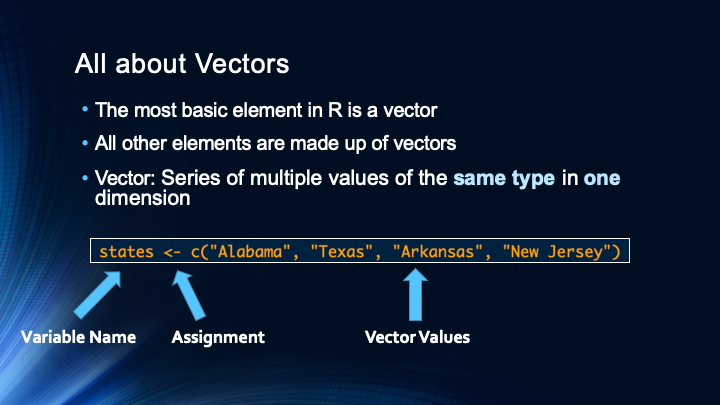 All about Vectors

• The most basic element in R is a vector

• All other elements are made up of vectors

• Vector: Series of multiple values of the same type in one dimension

states <- c("Alabama", "Texas", "Arkansas", "New Jersey")

Variable Name

Assignment

Vector Values